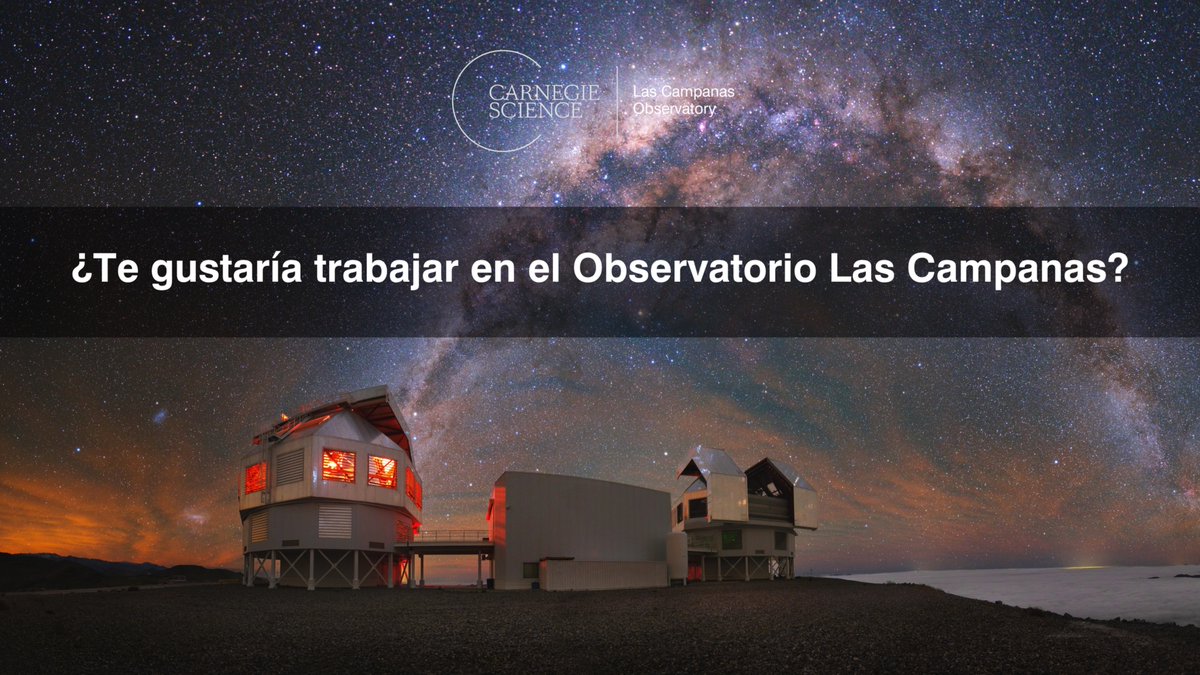 CARNEGIE SCIENCE

Las Campanas Observatory

¿Te gustaría trabajar en el Observatorio Las Campanas?